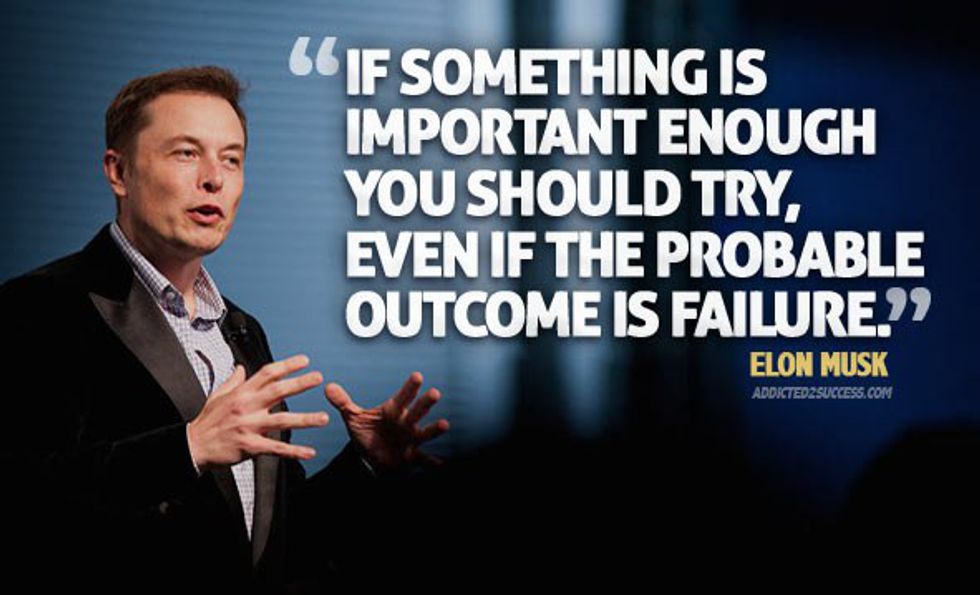 “IF SOMETHING IS IMPORTANT ENOUGH YOU SHOULD TRY, EVEN IF THE PROBABLE OUTCOME IS FAILURE.”

ELON MUSK

ADDICTED2SUCCESS.COM